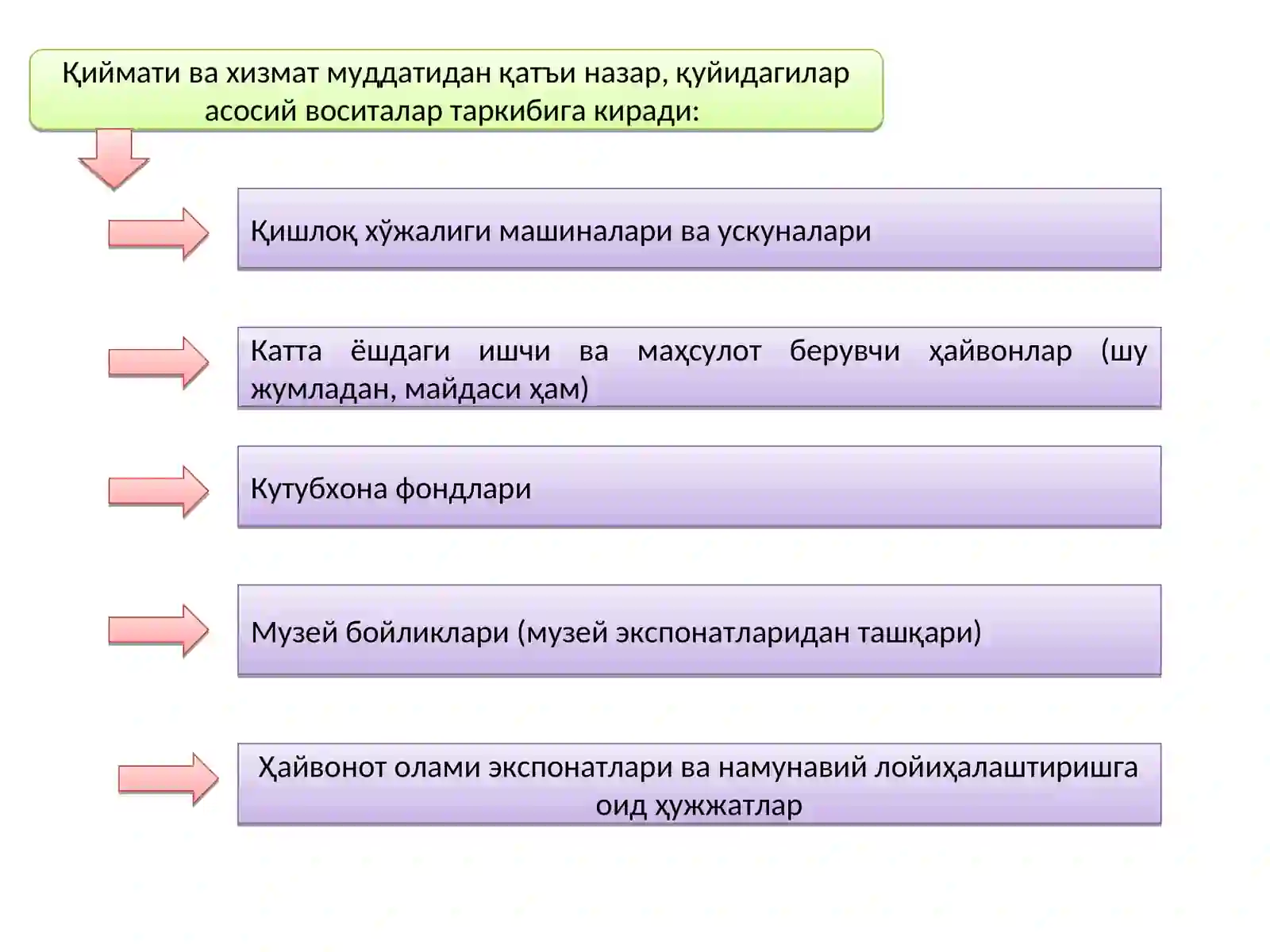 Қиймати ва хизмат муддатидан қатъи назар, қуйидагилар асосий воситалар таркибига киради:

Қишлоқ хўжалиги машиналари ва ускуналари

Катта ёшдаги ишчи ва маҳсулот берувчи ҳайвонлар (шу жумладан, майдаси ҳам)

Кутубхона фондлари

Музей бойликлари (музей экспонатларидан ташқари)

Ҳайвонот олами экспонатлари ва намунавий лойиҳалаштиришга оид ҳужжатлар